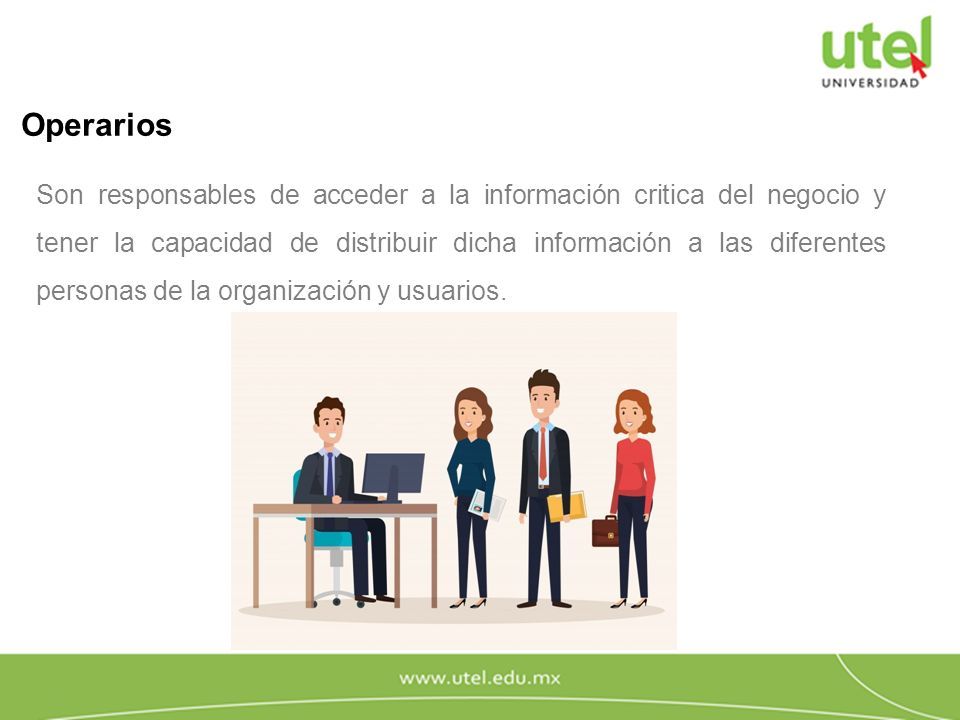 utel
UNIVERSIDAD

Operarios

Son responsables de acceder a la información critica del negocio y tener la capacidad de distribuir dicha información a las diferentes personas de la organización y usuarios.

www.utel.edu.mx